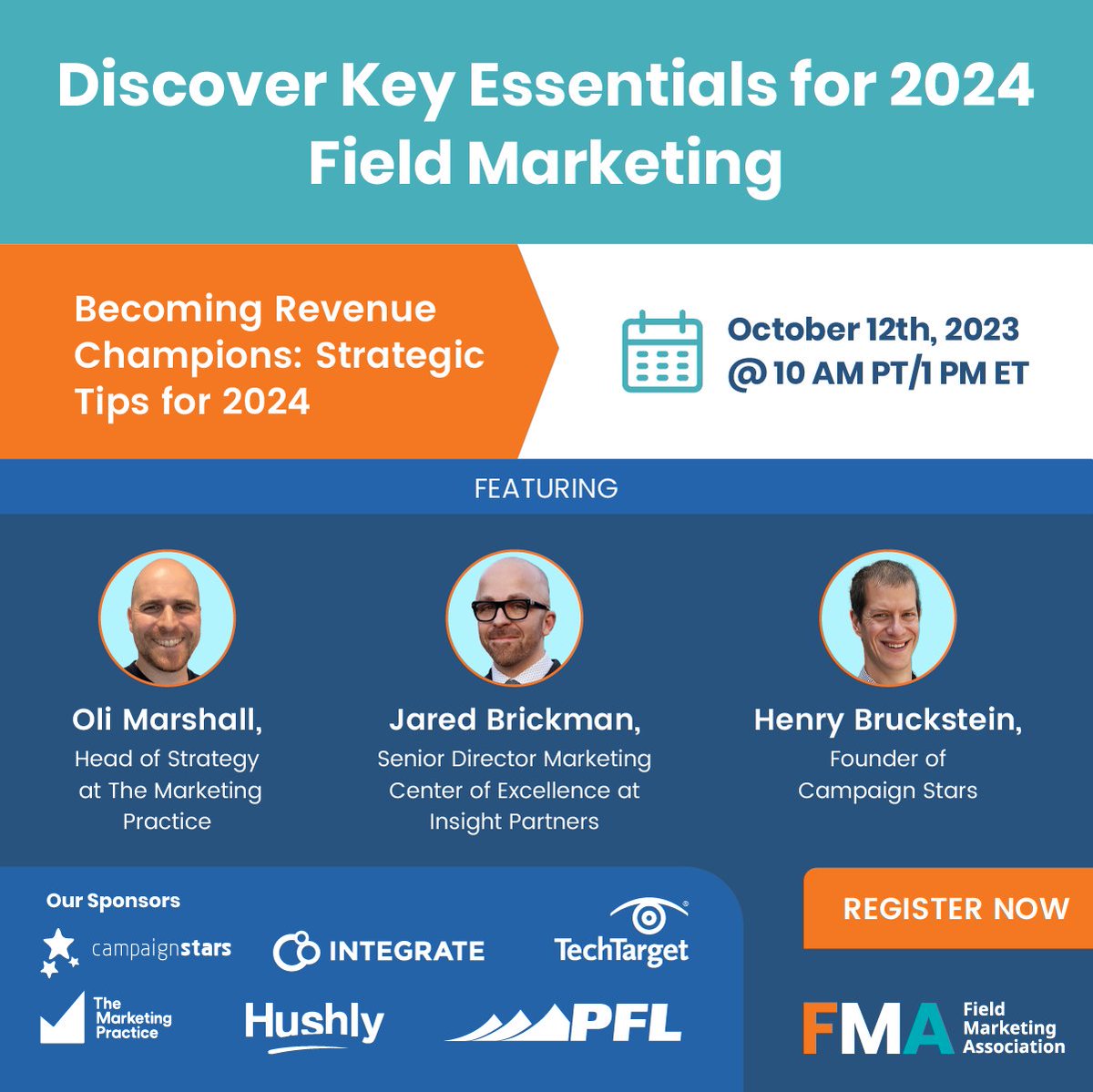 Discover Key Essentials for 2024 Field Marketing

Becoming Revenue Champions: Strategic Tips for 2024

October 12th, 2023 @ 10 AM PT/1 PM ET

FEATURING

Oli Marshall,
Head of Strategy at The Marketing Practice

Jared Brickman,
Senior Director Marketing Center of Excellence at Insight Partners

Henry Bruckstein,
Founder of Campaign Stars

Our Sponsors

campaignstars

INTEGRATE

TechTarget

The Marketing Practice

Hushly

PFL

REGISTER NOW

FMA Field Marketing Association